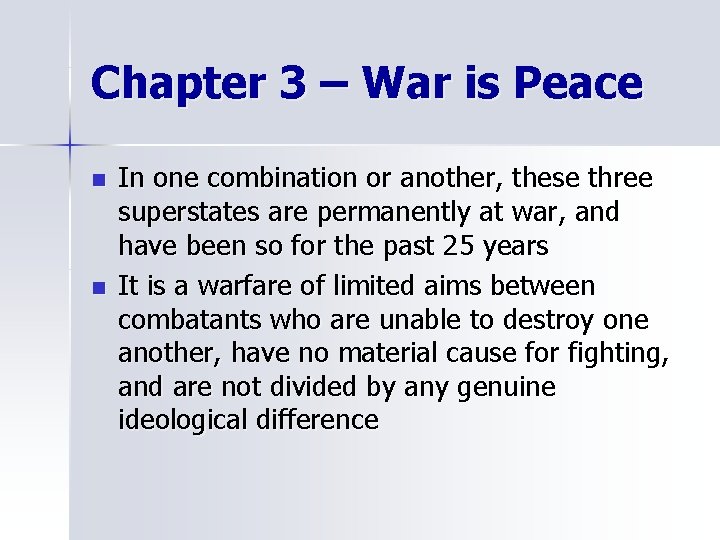 Chapter 3 – War is Peace

• In one combination or another, these three superstates are permanently at war, and have been so for the past 25 years
• It is a warfare of limited aims between combatants who are unable to destroy one another, have no material cause for fighting, and are not divided by any genuine ideological difference